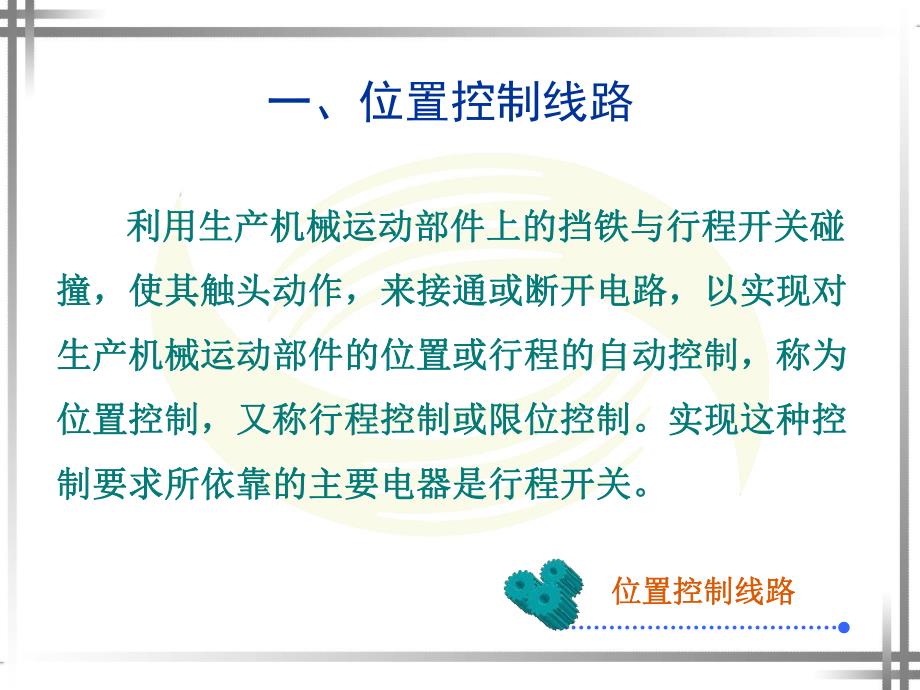 一、位置控制线路

利用生产机械运动部件上的挡铁与行程开关碰撞，使其触头动作，来接通或断开电路，以实现对生产机械运动部件的位置或行程的自动控制，称为位置控制，又称行程控制或限位控制。实现这种控制要求所依靠的主要电器是行程开关。

位置控制线路